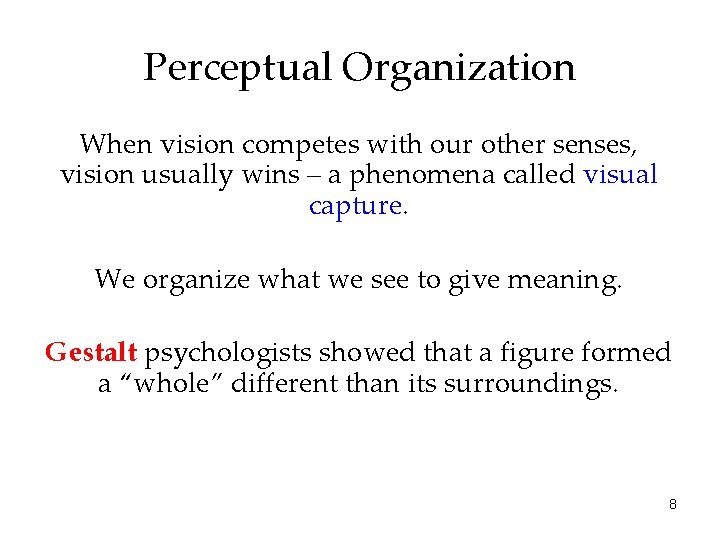 Perceptual Organization

When vision competes with our other senses, vision usually wins – a phenomena called visual capture.

We organize what we see to give meaning.

Gestalt psychologists showed that a figure formed a “whole” different than its surroundings.

8